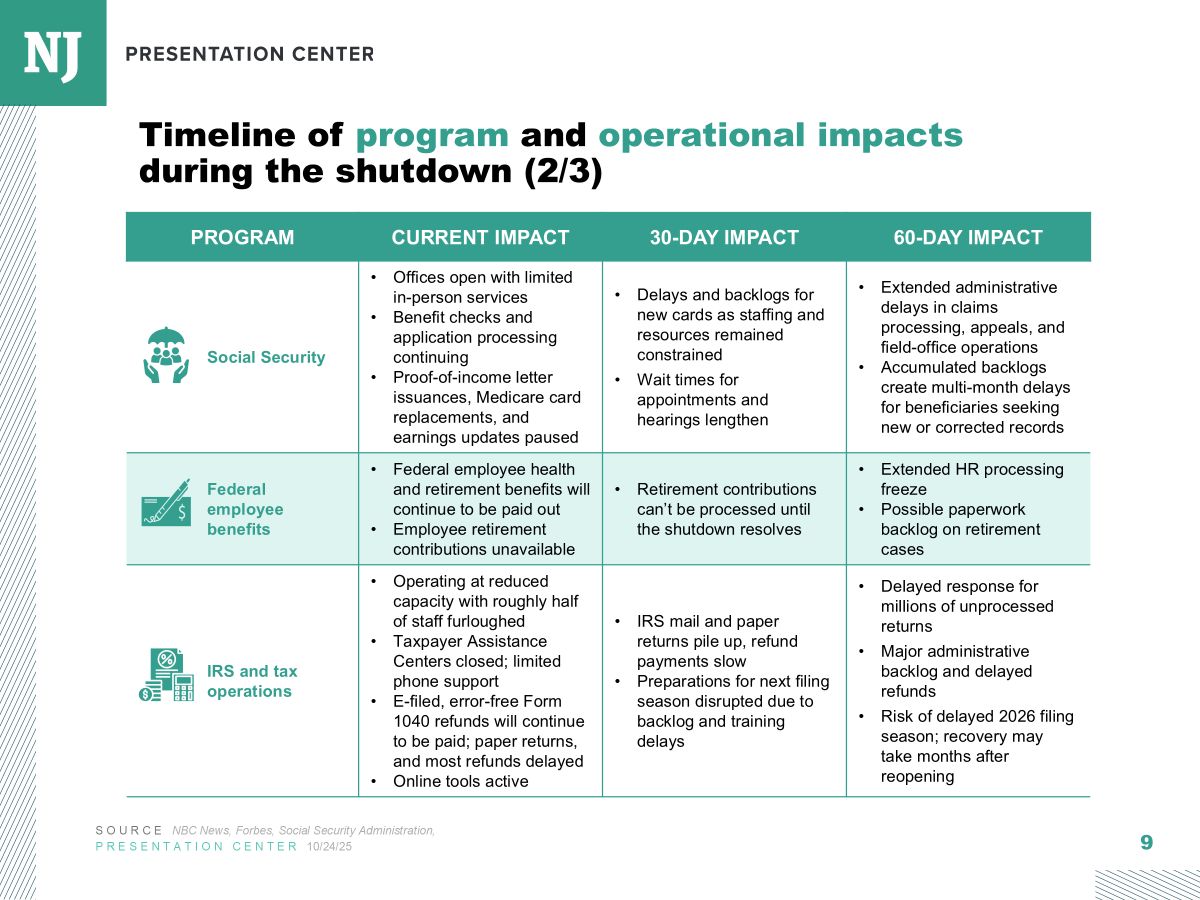 NJ PRESENTATION CENTER

Timeline of program and operational impacts during the shutdown (2/3)

| PROGRAM | CURRENT IMPACT | 30-DAY IMPACT | 60-DAY IMPACT |
|---|---|---|---|
| Social Security | • Offices open with limited in-person services • Benefit checks and application processing continuing • Proof-of-income letter issuances, Medicare card replacements, and earnings updates paused | • Delays and backlogs for new cards as staffing and resources remained constrained • Wait times for appointments and hearings lengthen | • Extended administrative delays in claims processing, appeals, and field-office operations • Accumulated backlogs create multi-month delays for beneficiaries seeking new or corrected records |
| Federal employee benefits | • Federal employee health and retirement benefits will continue to be paid out • Employee retirement contributions unavailable | • Retirement contributions can't be processed until the shutdown resolves | • Extended HR processing freeze • Possible paperwork backlog on retirement cases |
| IRS and tax operations | • Operating at reduced capacity with roughly half of staff furloughed • Taxpayer Assistance Centers closed; limited phone support • E-filed, error-free Form 1040 refunds will continue to be paid; paper returns, and most refunds delayed • Online tools active | • IRS mail and paper returns pile up, refund payments slow • Preparations for next filing season disrupted due to backlog and training delays | • Delayed response for millions of unprocessed returns • Major administrative backlog and delayed refunds • Risk of delayed 2026 filing season; recovery may take months after reopening |

SOURCE NBC News, Forbes, Social Security Administration,
PRESENTATION CENTER 10/24/25

9